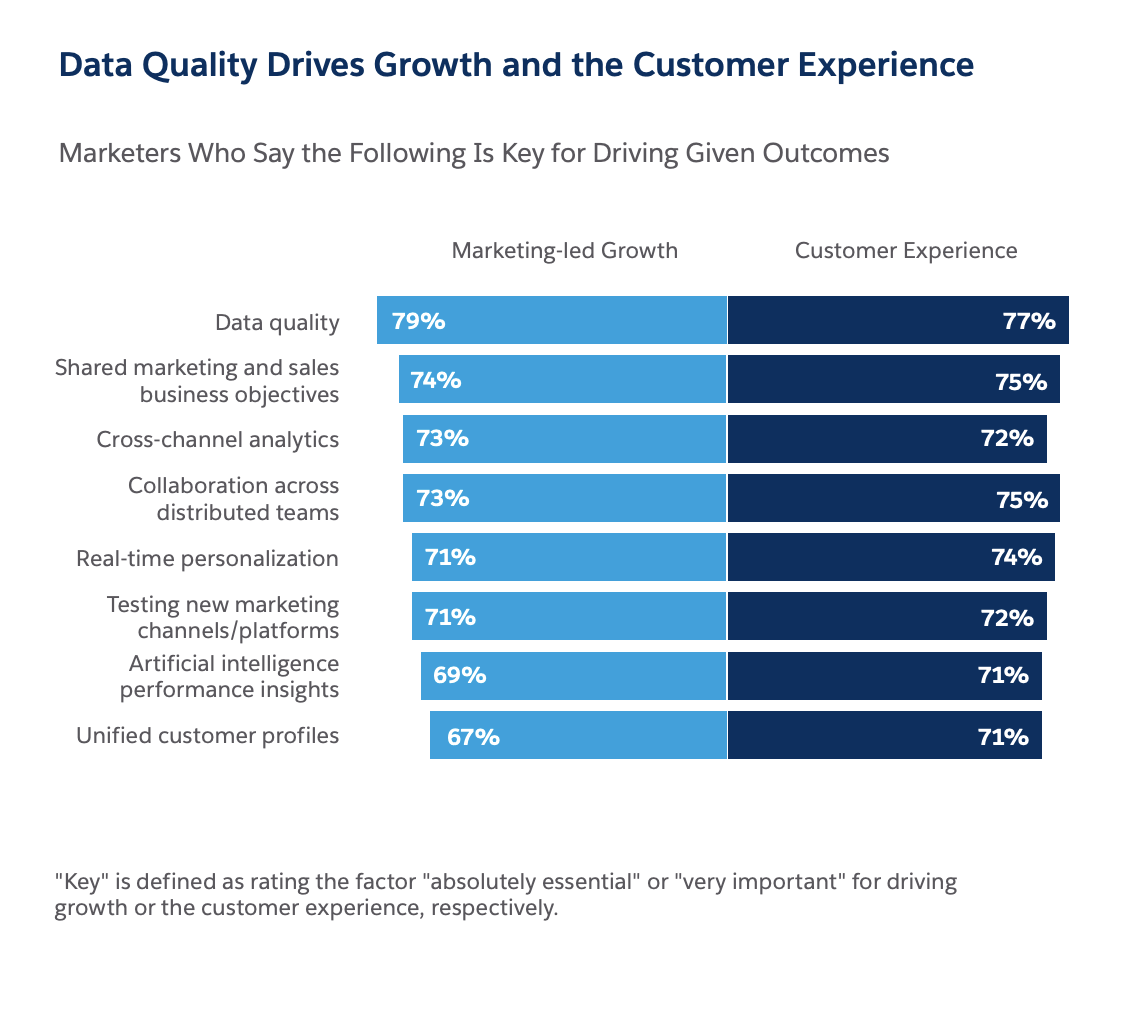 Data Quality Drives Growth and the Customer Experience

Marketers Who Say the Following Is Key for Driving Given Outcomes

| | Marketing-led Growth | Customer Experience |
|---|---|---|
| Data quality | 79% | 77% |
| Shared marketing and sales business objectives | 74% | 75% |
| Cross-channel analytics | 73% | 72% |
| Collaboration across distributed teams | 73% | 75% |
| Real-time personalization | 71% | 74% |
| Testing new marketing channels/platforms | 71% | 72% |
| Artificial intelligence performance insights | 69% | 71% |
| Unified customer profiles | 67% | 71% |

"Key" is defined as rating the factor "absolutely essential" or "very important" for driving growth or the customer experience, respectively.